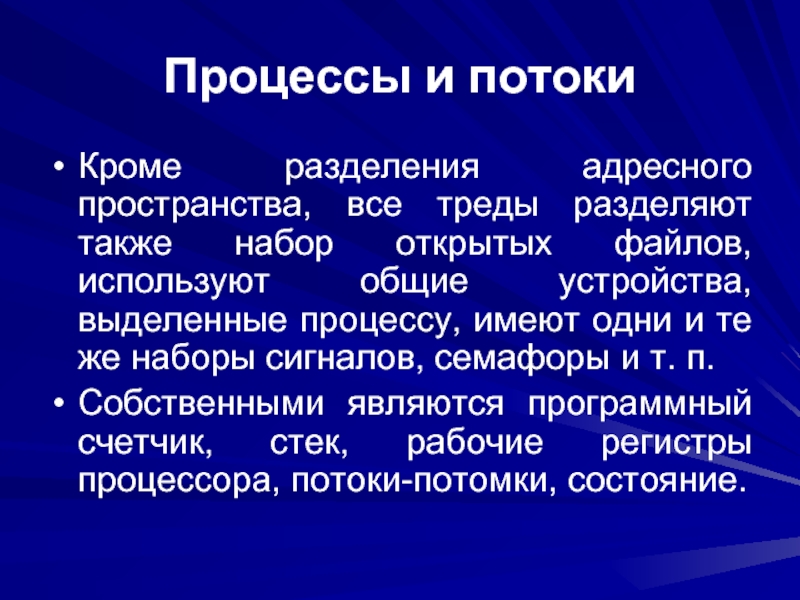 Процессы и потоки

• Кроме разделения адресного пространства, все треды разделяют также набор открытых файлов, используют общие устройства, выделенные процессу, имеют одни и те же наборы сигналов, семафоры и т. п.

• Собственными являются программный счетчик, стек, рабочие регистры процессора, потоки-потомки, состояние.